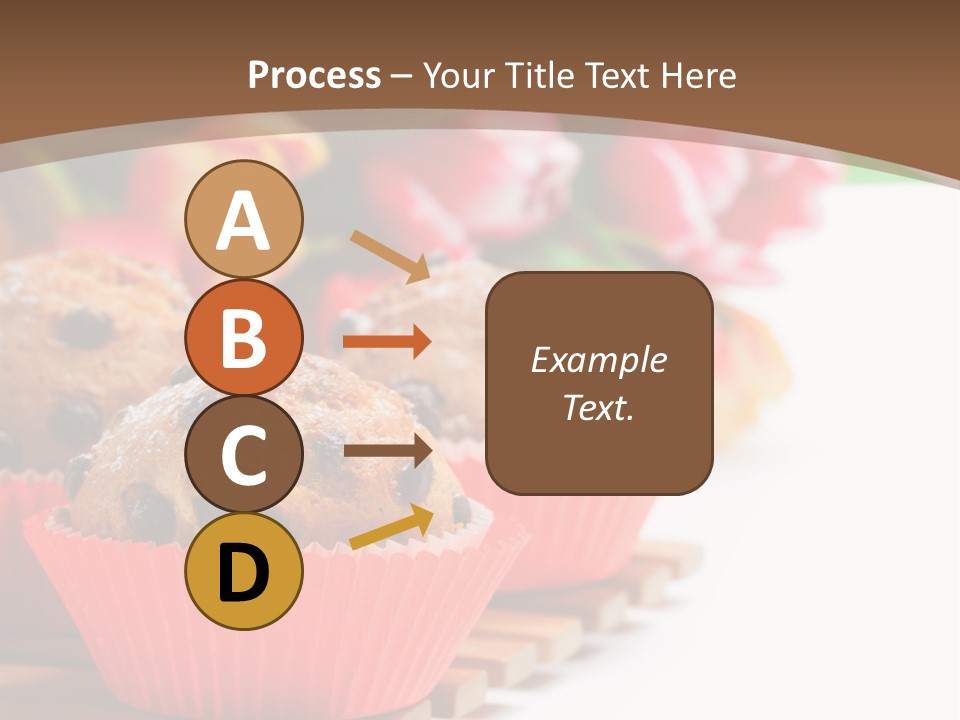 Process – Your Title Text Here

A

B

C

D

Example Text.